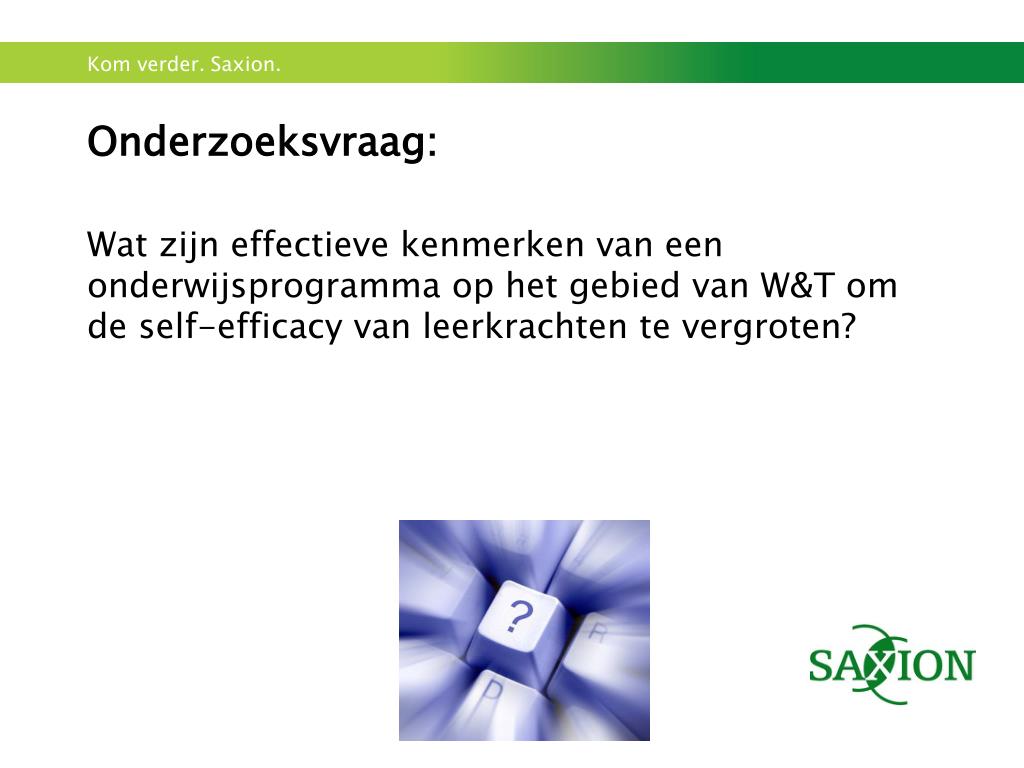 Kom verder. Saxion.

Onderzoeksvraag:

Wat zijn effectieve kenmerken van een onderwijsprogramma op het gebied van W&T om de self-efficacy van leerkrachten te vergroten?

?

R

D

SAXION